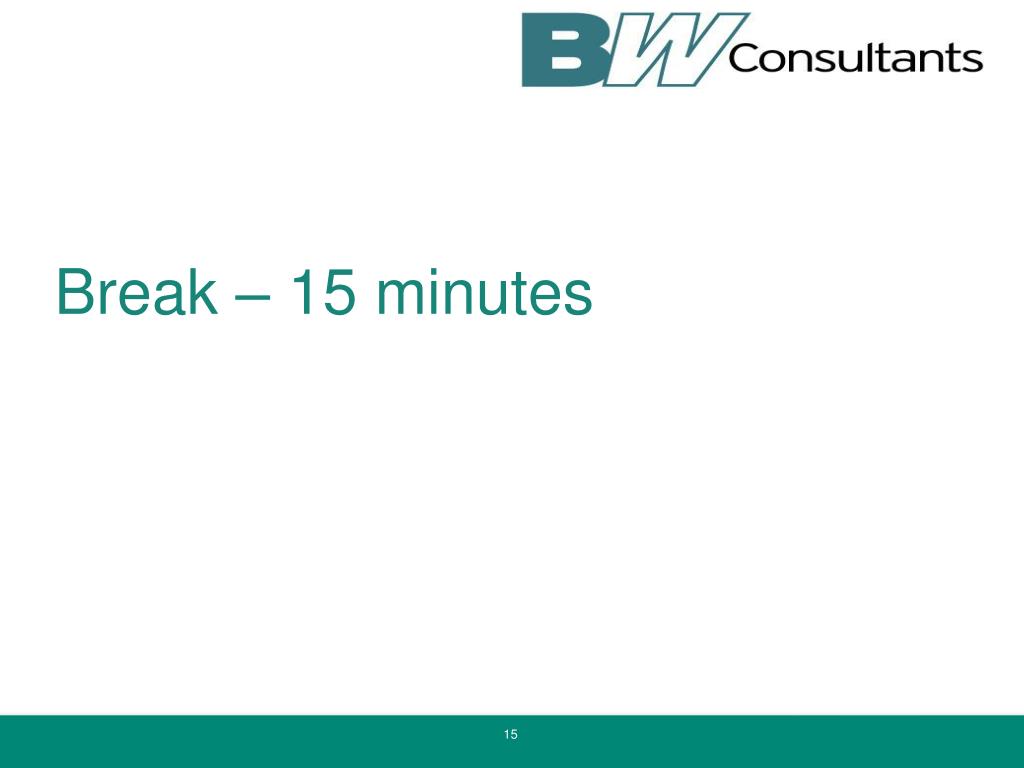 BW Consultants

Break – 15 minutes

15